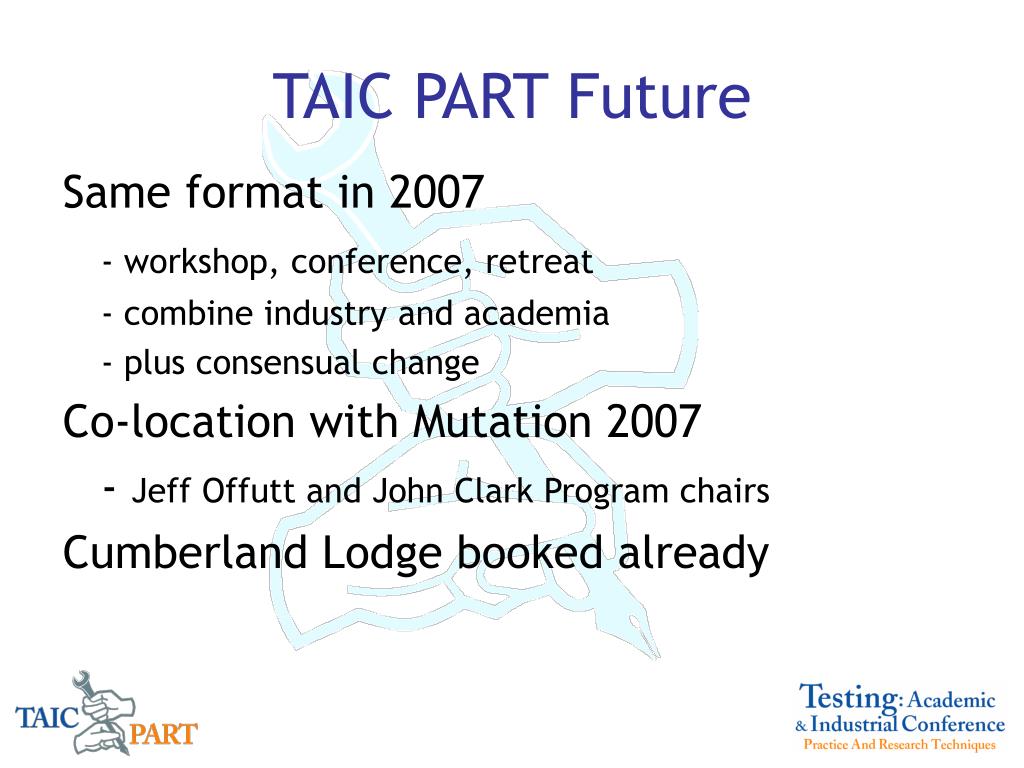 TAIC PART Future

Same format in 2007

- workshop, conference, retreat
- combine industry and academia
- plus consensual change

Co-location with Mutation 2007

- Jeff Offutt and John Clark Program chairs

Cumberland Lodge booked already

TAIC PART

Testing: Academic & Industrial Conference
Practice And Research Techniques